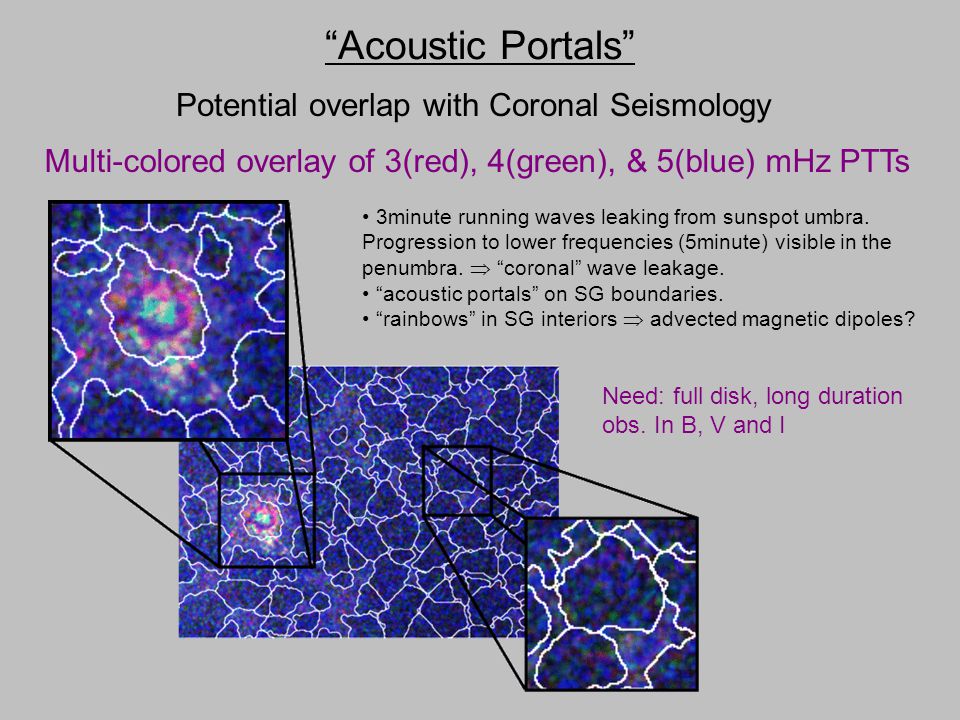 “Acoustic Portals”

Potential overlap with Coronal Seismology

Multi-colored overlay of 3(red), 4(green), & 5(blue) mHz PTTs

• 3minute running waves leaking from sunspot umbra. Progression to lower frequencies (5minute) visible in the penumbra. $\Rightarrow$ “coronal” wave leakage.
• “acoustic portals” on SG boundaries.
• “rainbows” in SG interiors $\Rightarrow$ advected magnetic dipoles?

Need: full disk, long duration obs. In B, V and I